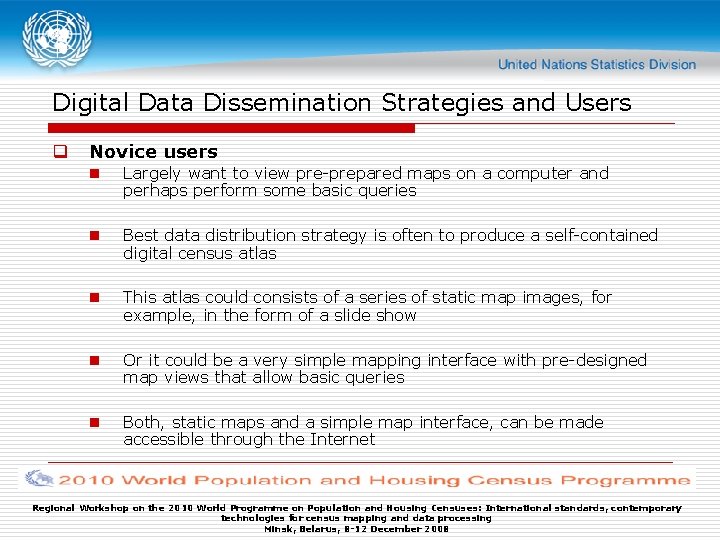 United Nations Statistics Division

Digital Data Dissemination Strategies and Users

Novice users

Largely want to view pre-prepared maps on a computer and perhaps perform some basic queries

Best data distribution strategy is often to produce a self-contained digital census atlas

This atlas could consists of a series of static map images, for example, in the form of a slide show

Or it could be a very simple mapping interface with pre-designed map views that allow basic queries

Both, static maps and a simple map interface, can be made accessible through the Internet

2010 World Population and Housing Census Programme

Regional Workshop on the 2010 World Programme on Population and Housing Censuses: International standards, contemporary technologies for census mapping and data processing
Minsk, Belarus, 8-12 December 2008